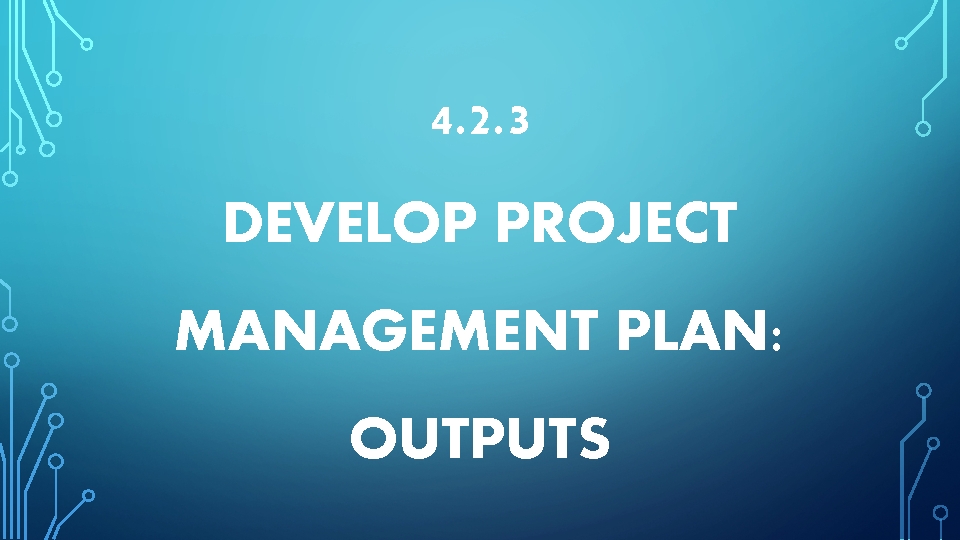 4.2.3

DEVELOP PROJECT MANAGEMENT PLAN: OUTPUTS